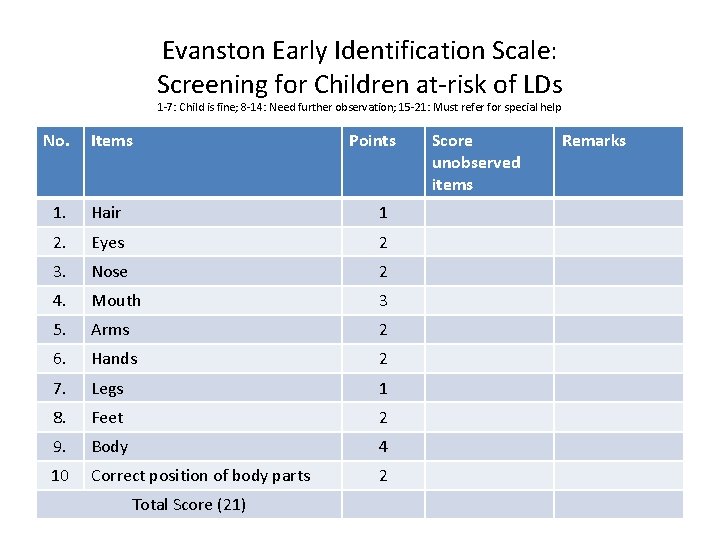 Evanston Early Identification Scale:
Screening for Children at-risk of LDs

1-7: Child is fine; 8-14: Need further observation; 15-21: Must refer for special help

| No. | Items | Points | Score unobserved items | Remarks |
|---|---|---|---|---|
| 1. | Hair | 1 | | |
| 2. | Eyes | 2 | | |
| 3. | Nose | 2 | | |
| 4. | Mouth | 3 | | |
| 5. | Arms | 2 | | |
| 6. | Hands | 2 | | |
| 7. | Legs | 1 | | |
| 8. | Feet | 2 | | |
| 9. | Body | 4 | | |
| 10 | Correct position of body parts | 2 | | |
| | Total Score (21) | | | |